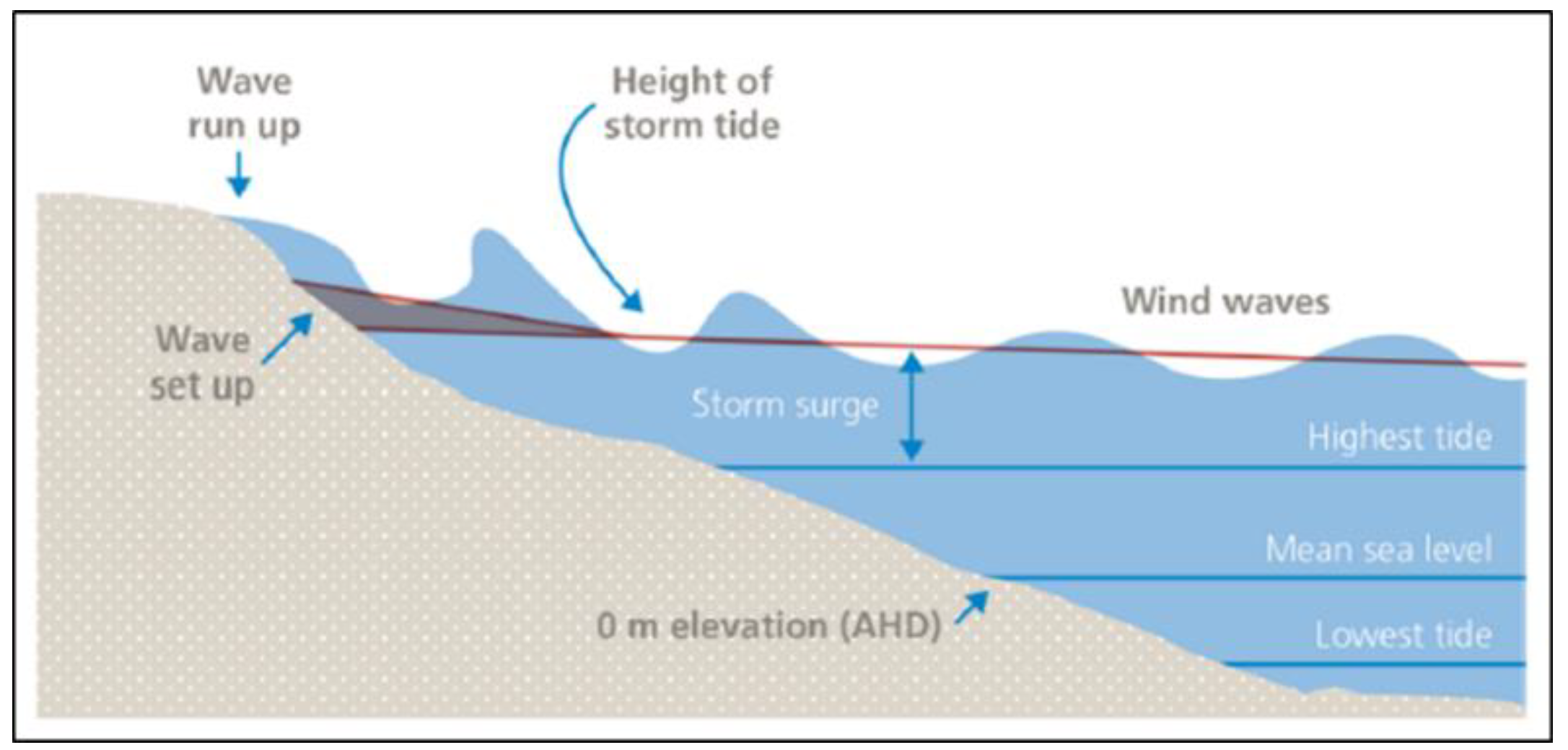 Wave run up

Height of storm tide

Wind waves

Wave set up

Storm surge

Highest tide

Mean sea level

0 m elevation (AHD)

Lowest tide